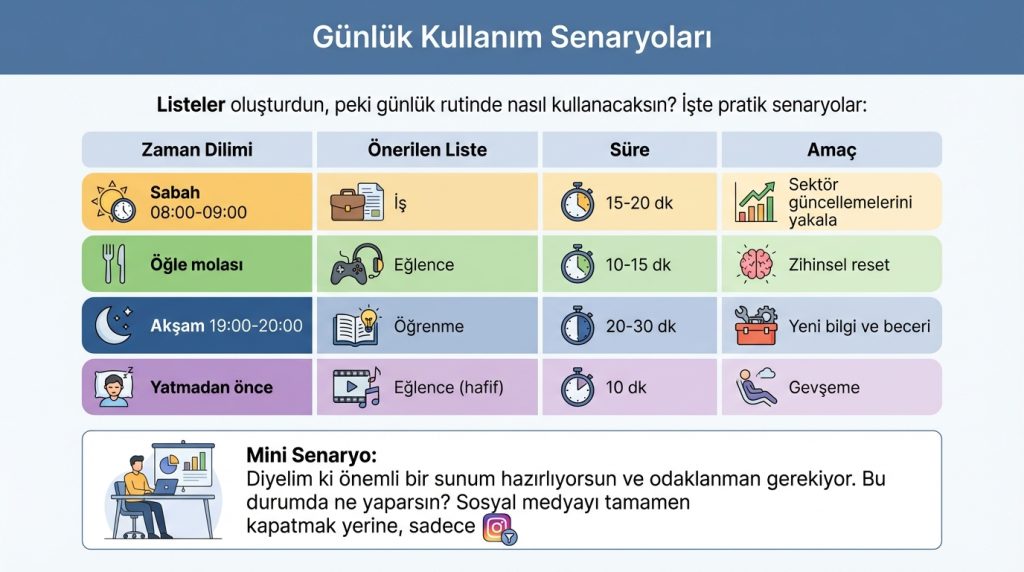 Günlük Kullanım Senaryoları

Listeler oluşturdun, peki günlük rutinde nasıl kullanacaksın? İşte pratik senaryolar:

| Zaman Dilimi | Önerilen Liste | Süre | Amaç |
|---|---|---|---|
| Sabah 08:00-09:00 | İş | 15-20 dk | Sektör güncellemelerini yakala |
| Öğle molası | Eğlence | 10-15 dk | Zihinsel reset |
| Akşam 19:00-20:00 | Öğrenme | 20-30 dk | Yeni bilgi ve beceri |
| Yatmadan önce | Eğlence (hafif) | 10 dk | Gevşeme |

Mini Senaryo:
Diyelim ki önemli bir sunum hazırlıyorsun ve odaklanman gerekiyor. Bu durumda ne yaparsın? Sosyal medyayı tamamen kapatmak yerine, sadece